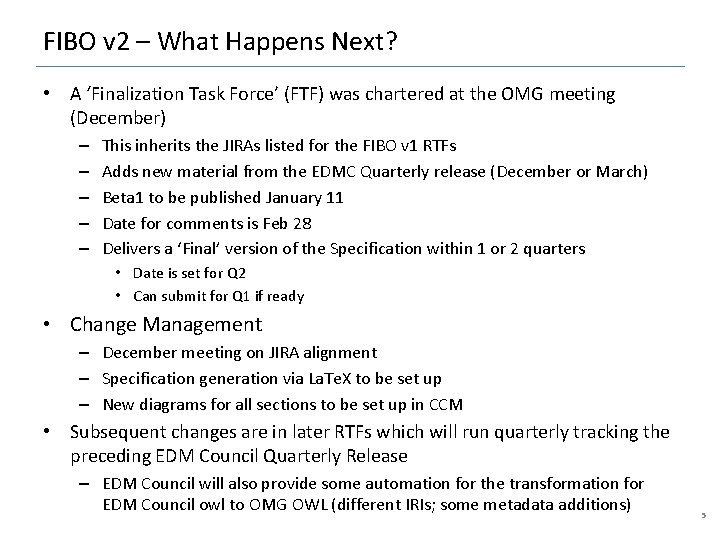 FIBO v2 – What Happens Next?

• A 'Finalization Task Force' (FTF) was chartered at the OMG meeting (December)
– This inherits the JIRAs listed for the FIBO v1 RTFs
– Adds new material from the EDMC Quarterly release (December or March)
– Beta1 to be published January 11
– Date for comments is Feb 28
– Delivers a 'Final' version of the Specification within 1 or 2 quarters
• Date is set for Q2
• Can submit for Q1 if ready

• Change Management
– December meeting on JIRA alignment
– Specification generation via LaTeX to be set up
– New diagrams for all sections to be set up in CCM

• Subsequent changes are in later RTFs which will run quarterly tracking the preceding EDM Council Quarterly Release
– EDM Council will also provide some automation for the transformation for EDM Council owl to OMG OWL (different IRIs; some metadata additions)

5